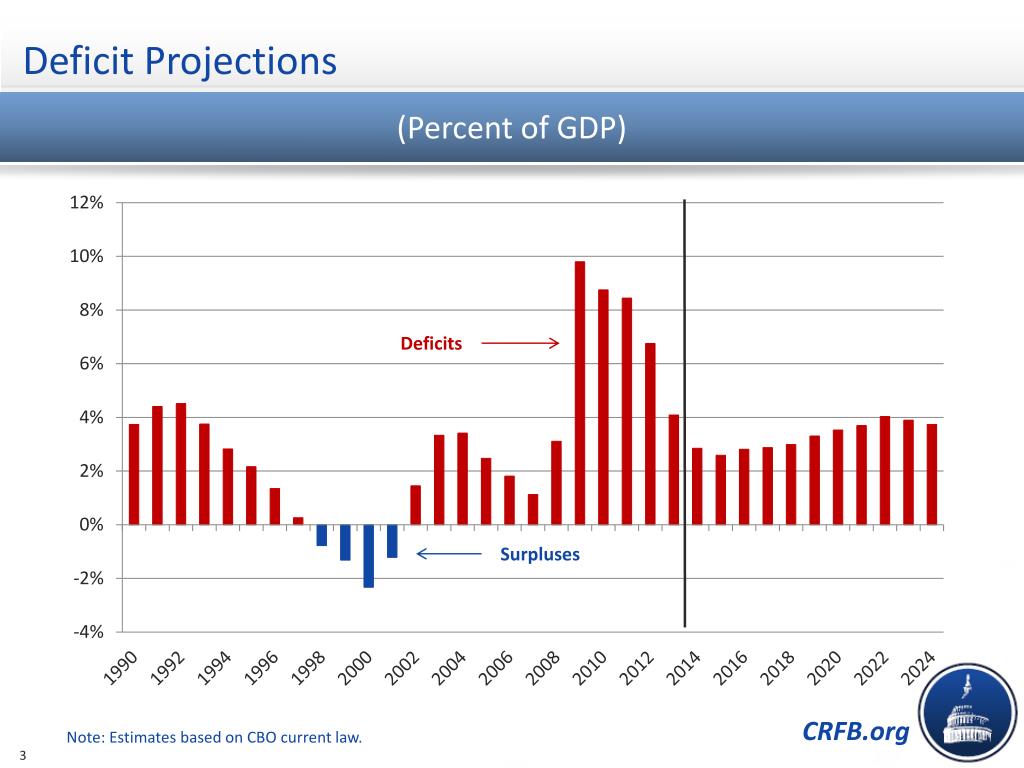 Deficit Projections

(Percent of GDP)

12%
10%
8%
6%
4%
2%
0%
-2%
-4%

Deficits

Surpluses

1990 1992 1994 1996 1998 2000 2002 2004 2006 2008 2010 2012 2014 2016 2018 2020 2022 2024

Note: Estimates based on CBO current law.

CRFB.org

3